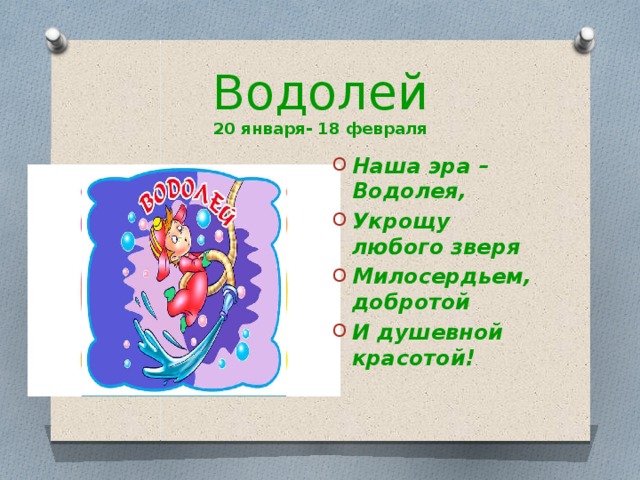 Водолей
20 января- 18 февраля

ВОДОЛЕЙ

Наша эра – Водолея,
Укрощу любого зверя
Милосердьем, добротой
И душевной красотой!